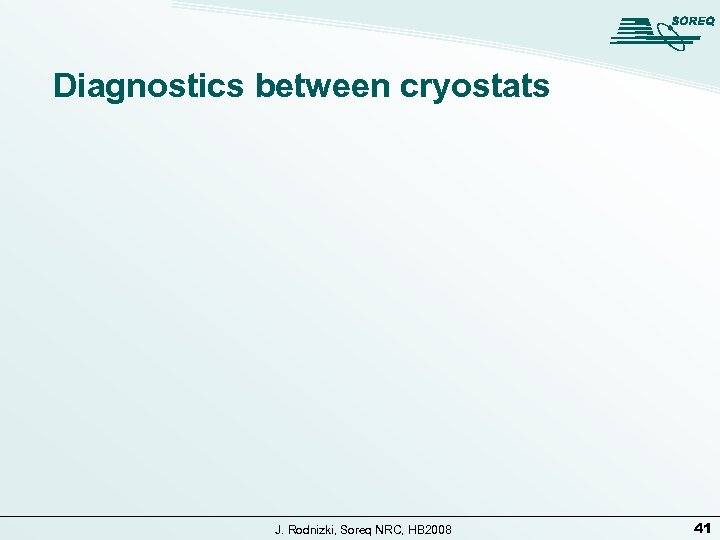 SOREQ

Diagnostics between cryostats

J. Rodnizki, Soreq NRC, HB2008

41